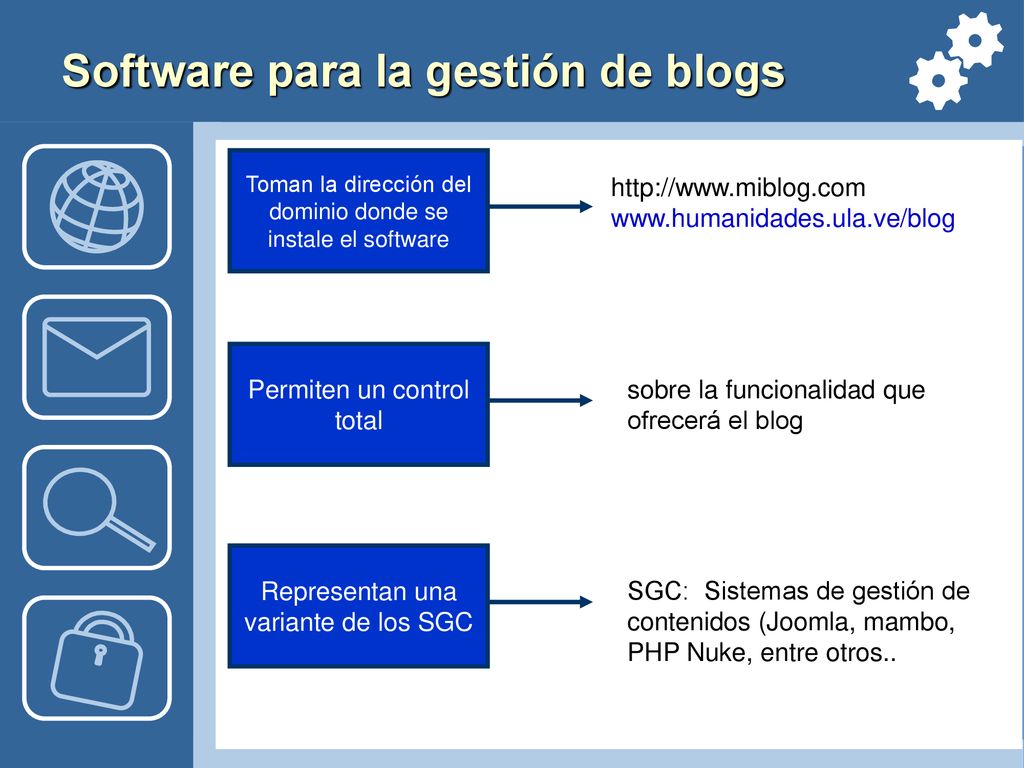 Software para la gestión de blogs

Toman la dirección del dominio donde se instale el software

http://www.miblog.com
www.humanidades.ula.ve/blog

Permiten un control total

sobre la funcionalidad que ofrecerá el blog

Representan una variante de los SGC

SGC: Sistemas de gestión de contenidos (Joomla, mambo, PHP Nuke, entre otros..